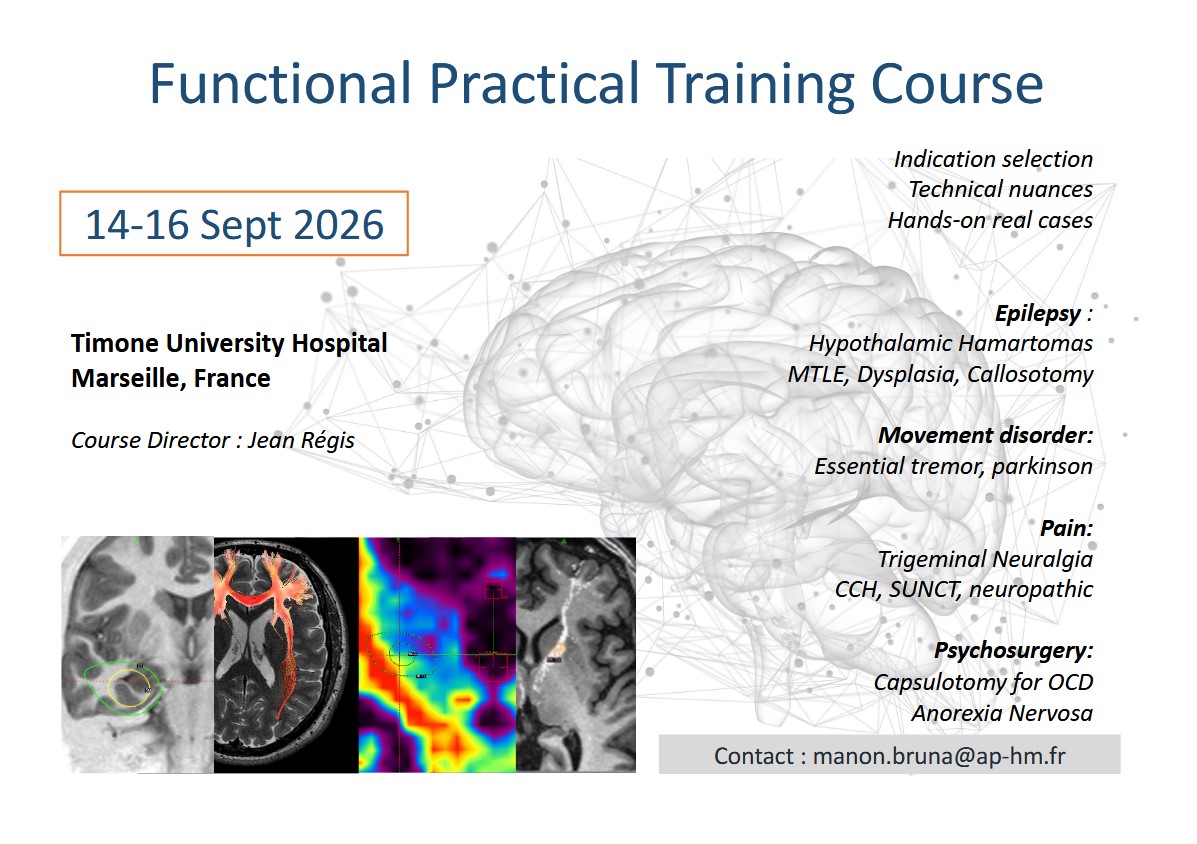 Functional Practical Training Course

14-16 Sept 2026

Timone University Hospital
Marseille, France

Course Director : Jean Régis

Indication selection
Technical nuances
Hands-on real cases

Epilepsy :
Hypothalamic Hamartomas
MTLE, Dysplasia, Callosotomy

Movement disorder:
Essential tremor, parkinson

Pain:
Trigeminal Neuralgia
CCH, SUNCT, neuropathic

Psychosurgery:
Capsulotomy for OCD
Anorexia Nervosa

Contact : manon.bruna@ap-hm.fr